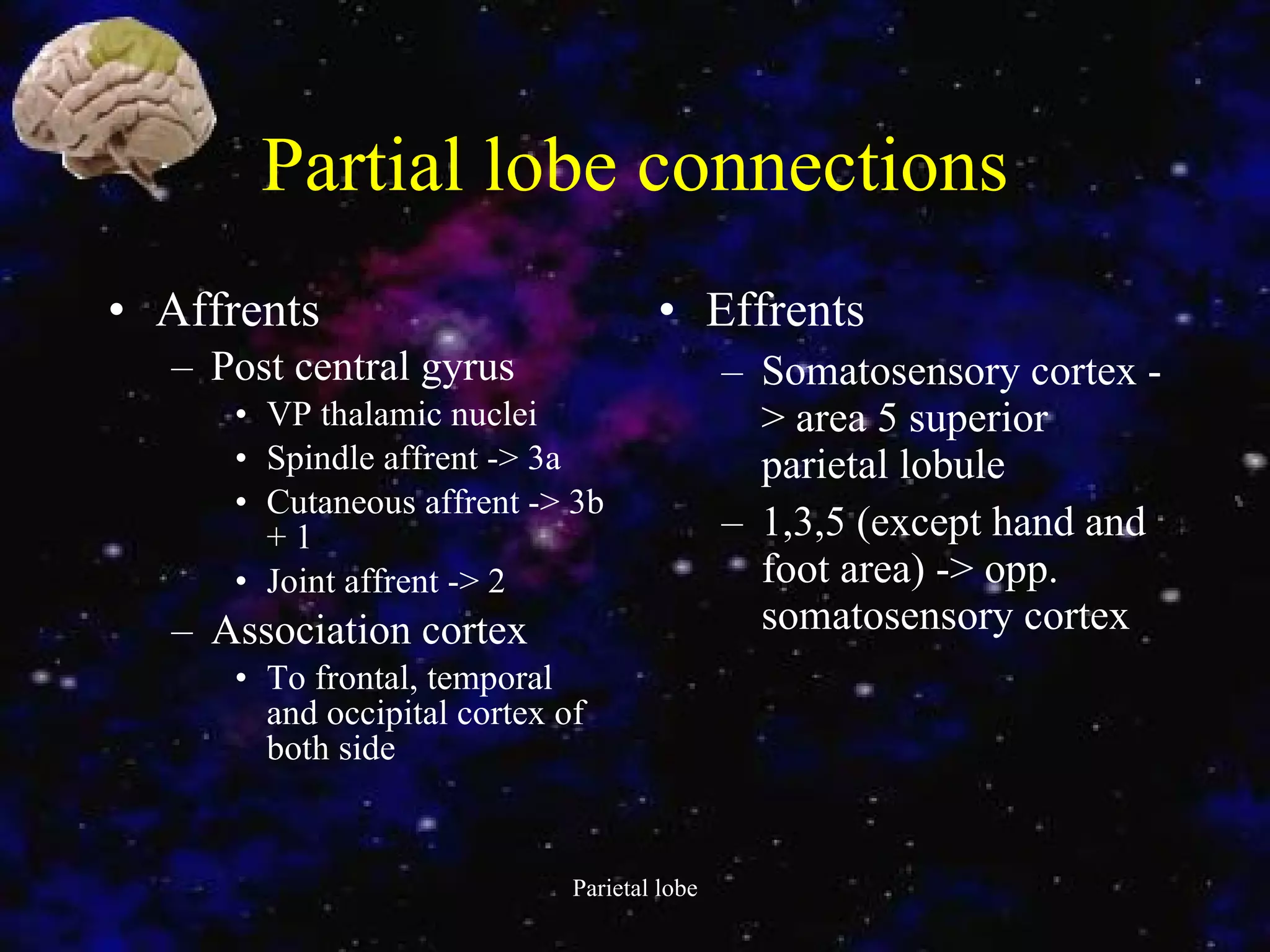 Partial lobe connections

• Affrents
– Post central gyrus
• VP thalamic nuclei
• Spindle affrent -> 3a
• Cutaneous affrent -> 3b + 1
• Joint affrent -> 2
– Association cortex
• To frontal, temporal and occipital cortex of both side

• Effrents
– Somatosensory cortex -> area 5 superior parietal lobule
– 1,3,5 (except hand and foot area) -> opp. somatosensory cortex

Parietal lobe